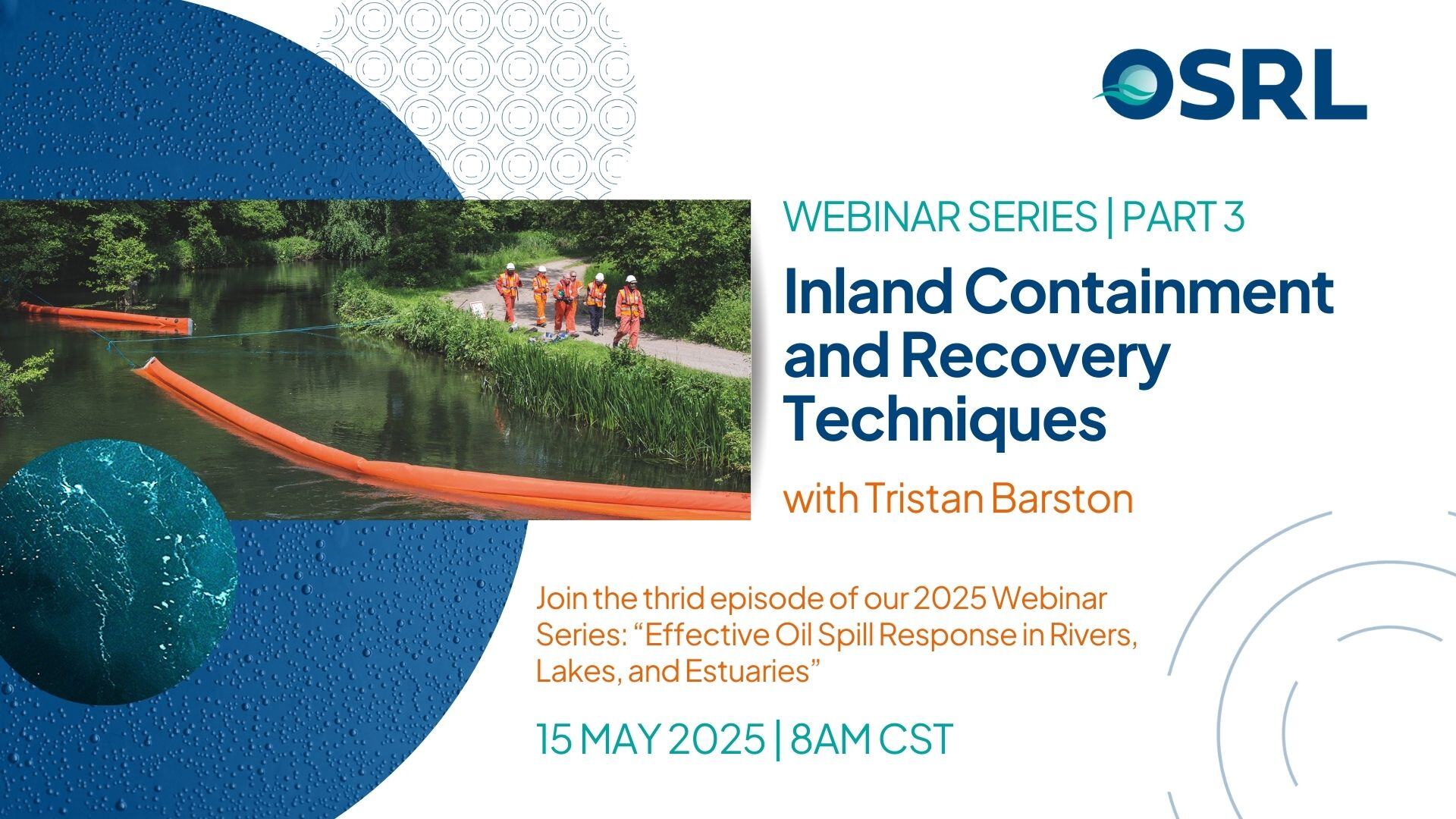 OSRL

WEBINAR SERIES | PART 3

Inland Containment and Recovery Techniques

with Tristan Barston

Join the thrid episode of our 2025 Webinar Series: “Effective Oil Spill Response in Rivers, Lakes, and Estuaries”

15 MAY 2025 | 8AM CST